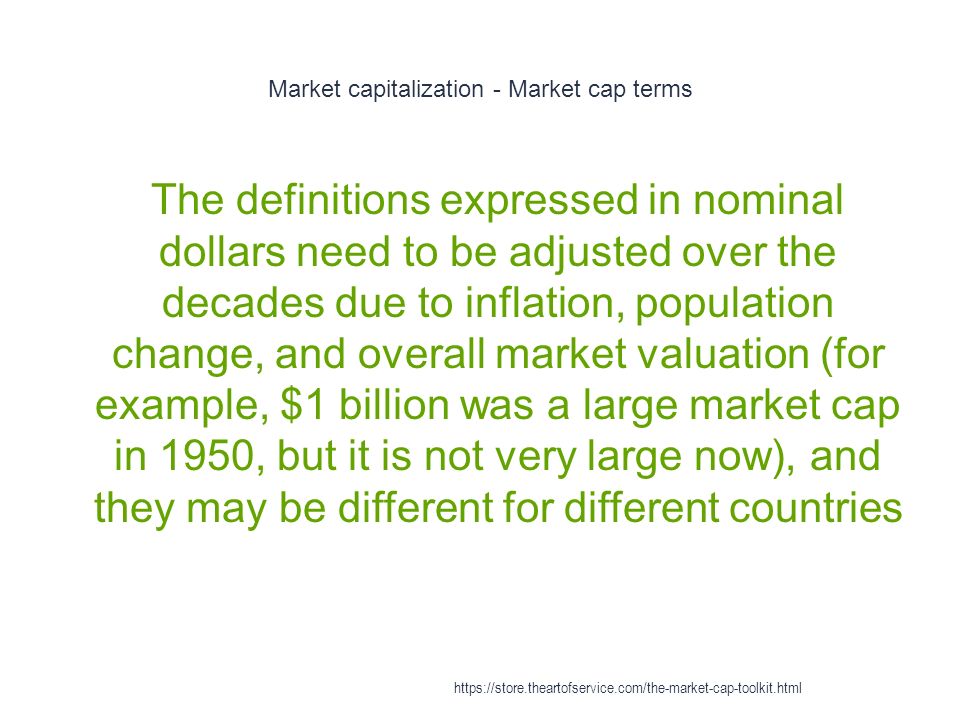 Market capitalization - Market cap terms

The definitions expressed in nominal dollars need to be adjusted over the decades due to inflation, population change, and overall market valuation (for example, \$1 billion was a large market cap in 1950, but it is not very large now), and they may be different for different countries

https://store.theartofservice.com/the-market-cap-toolkit.html